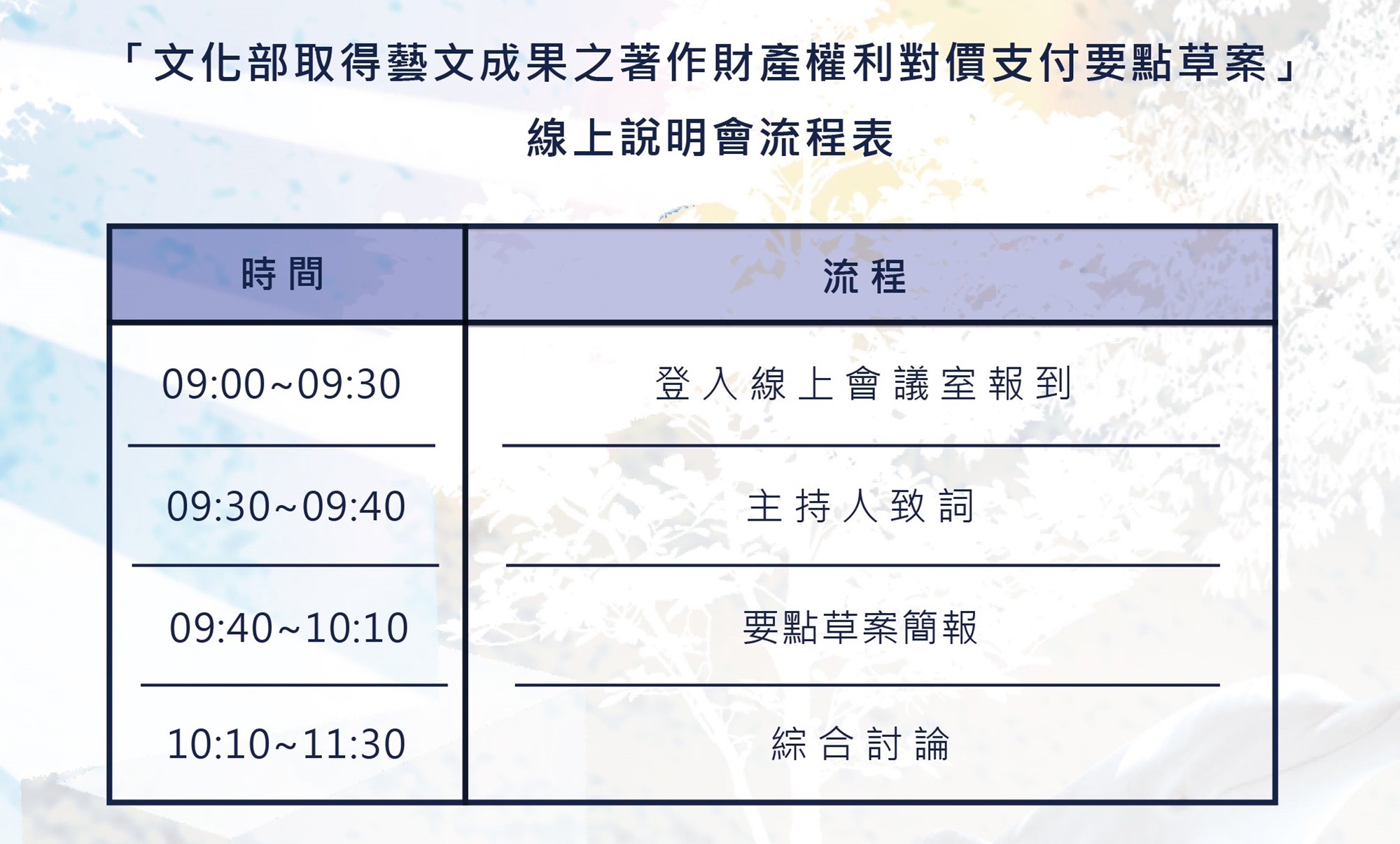 「文化部取得藝文成果之著作財產權利對價支付要點草案」
線上說明會流程表

| 時間 | 流程 |
|---|---|
| 09:00~09:30 | 登入線上會議室報到 |
| 09:30~09:40 | 主持人致詞 |
| 09:40~10:10 | 要點草案簡報 |
| 10:10~11:30 | 綜合討論 |